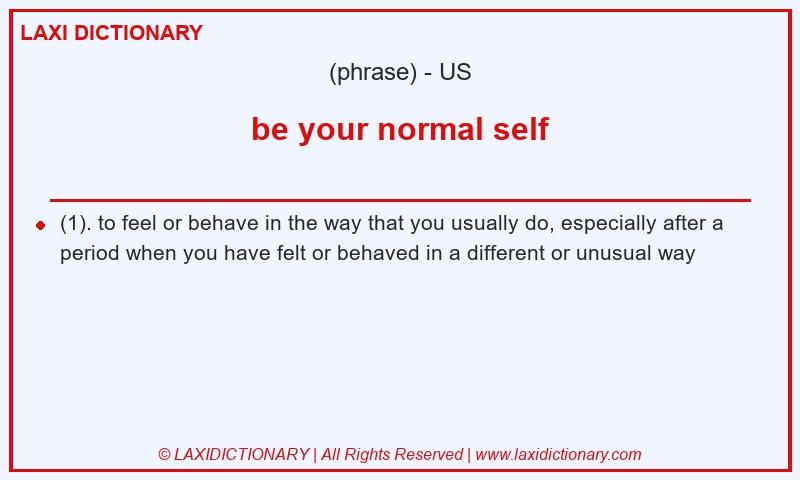 LAXI DICTIONARY

(phrase) - US

be your normal self

(1). to feel or behave in the way that you usually do, especially after a period when you have felt or behaved in a different or unusual way

© LAXIDICTIONARY | All Rights Reserved | www.laxidictionary.com